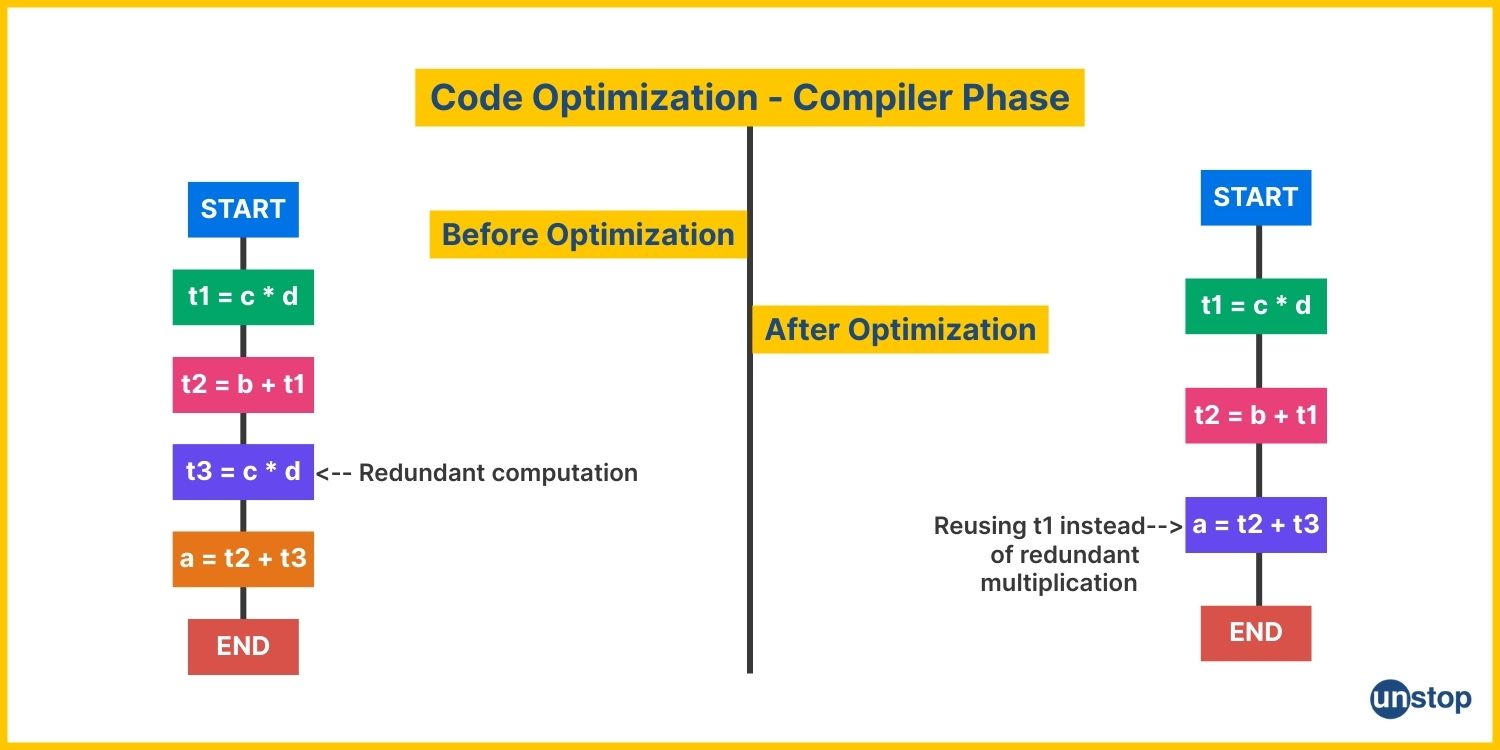 Code Optimization - Compiler Phase

Before Optimization

START

t1 = c * d

t2 = b + t1

t3 = c * d <-- Redundant computation

a = t2 + t3

END

After Optimization

START

t1 = c * d

t2 = b + t1

Reusing t1 instead--> of redundant multiplication a = t2 + t3

END

unstop